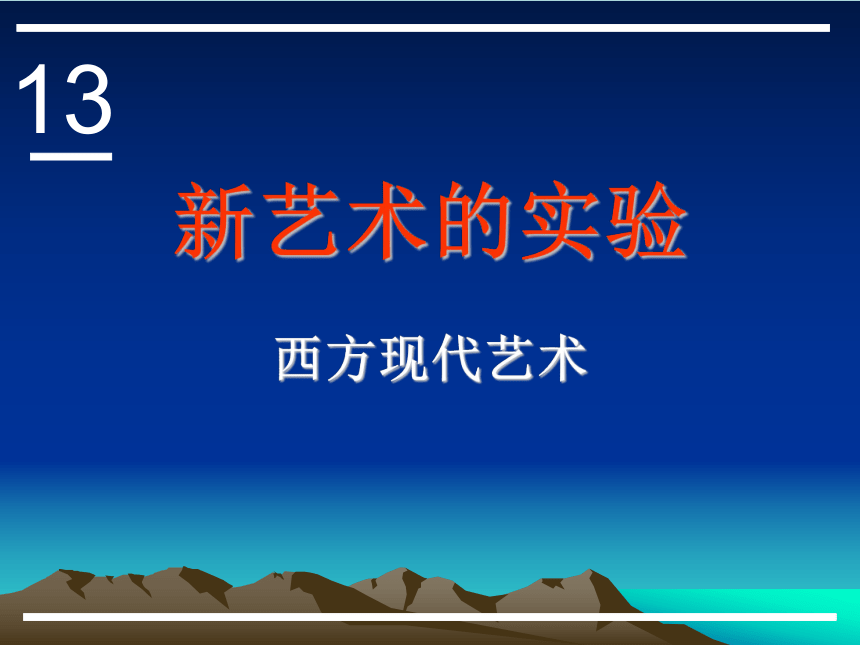 13

新艺术的实验

西方现代艺术